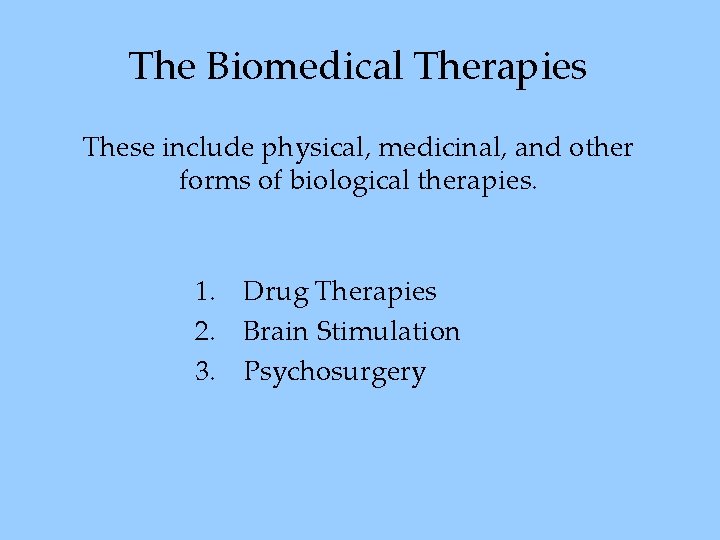 The Biomedical Therapies

These include physical, medicinal, and other forms of biological therapies.

1. Drug Therapies
2. Brain Stimulation
3. Psychosurgery